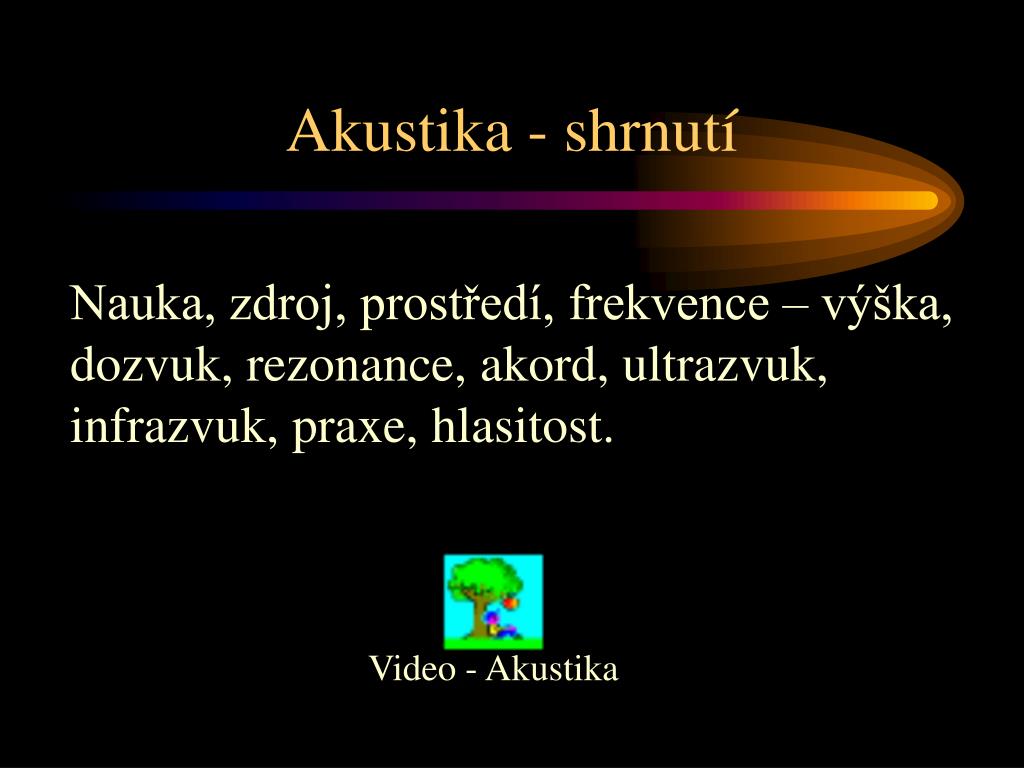 Akustika - shrnutí

Nauka, zdroj, prostředí, frekvence – výška, dozvuk, rezonance, akord, ultrazvuk, infrazvuk, praxe, hlasitost.

Video - Akustika